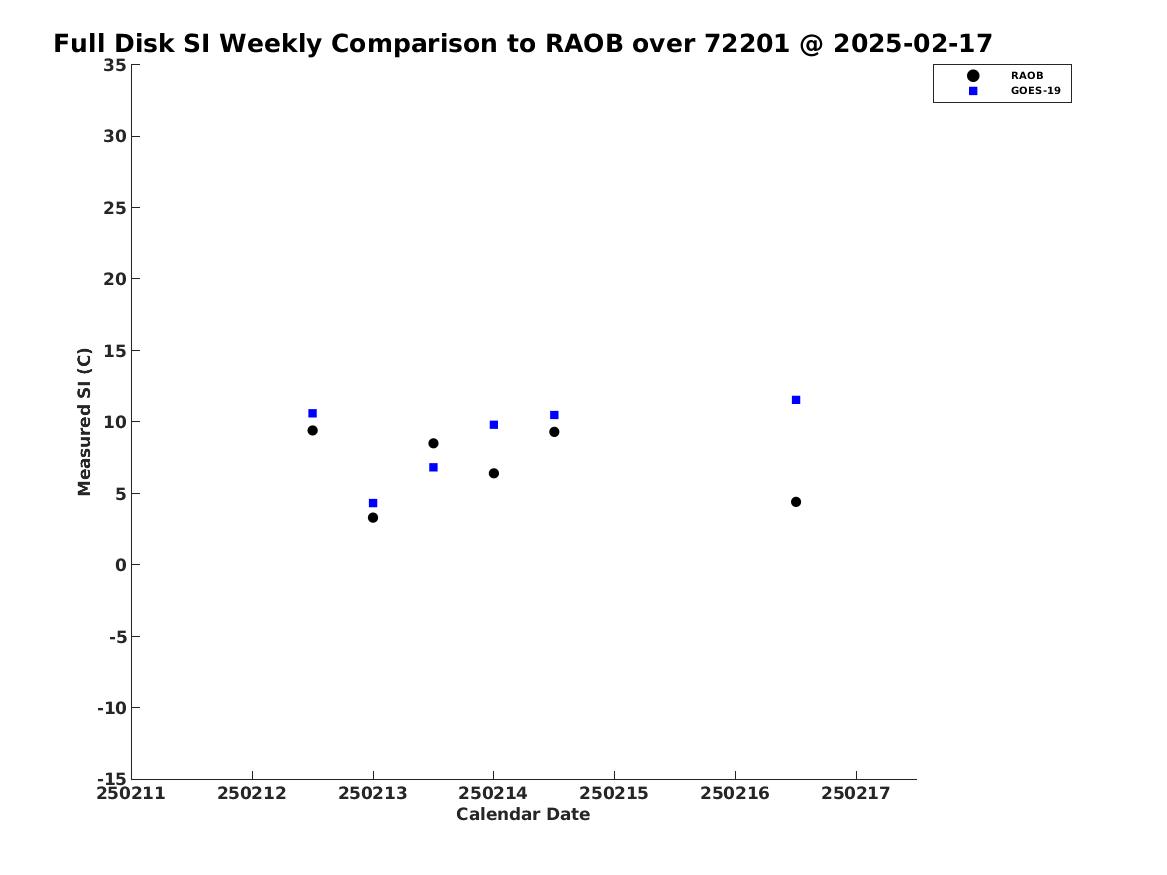 Full Disk SI Weekly Comparison to RAOB over 72201 @ 2025-02-17

RAOB
GOES-19

Measured SI (C)

35
30
25
20
15
10
5
0
-5
-10
-15

250211 250212 250213 250214 250215 250216 250217

Calendar Date